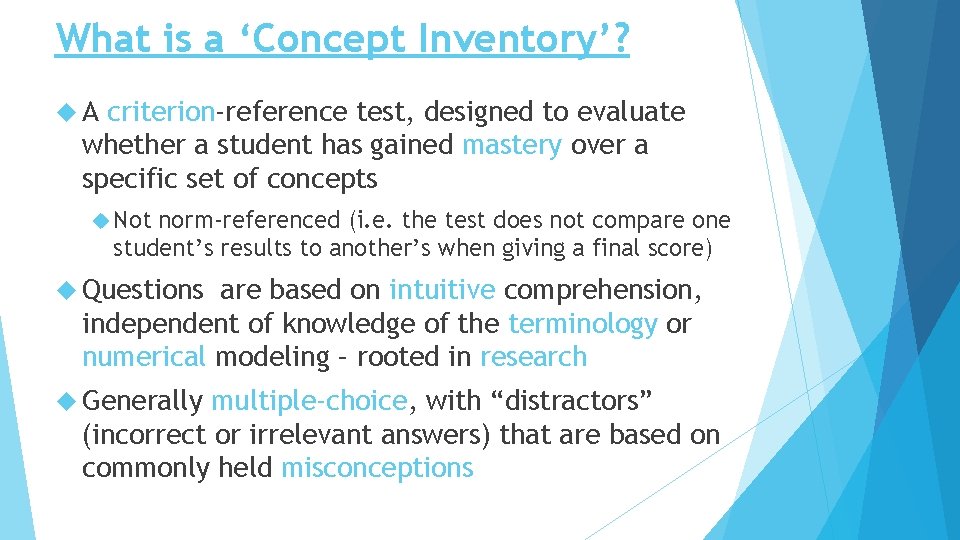 What is a ‘Concept Inventory’?

A criterion-reference test, designed to evaluate whether a student has gained mastery over a specific set of concepts

Not norm-referenced (i.e. the test does not compare one student’s results to another’s when giving a final score)

Questions are based on intuitive comprehension, independent of knowledge of the terminology or numerical modeling – rooted in research

Generally multiple-choice, with “distractors” (incorrect or irrelevant answers) that are based on commonly held misconceptions